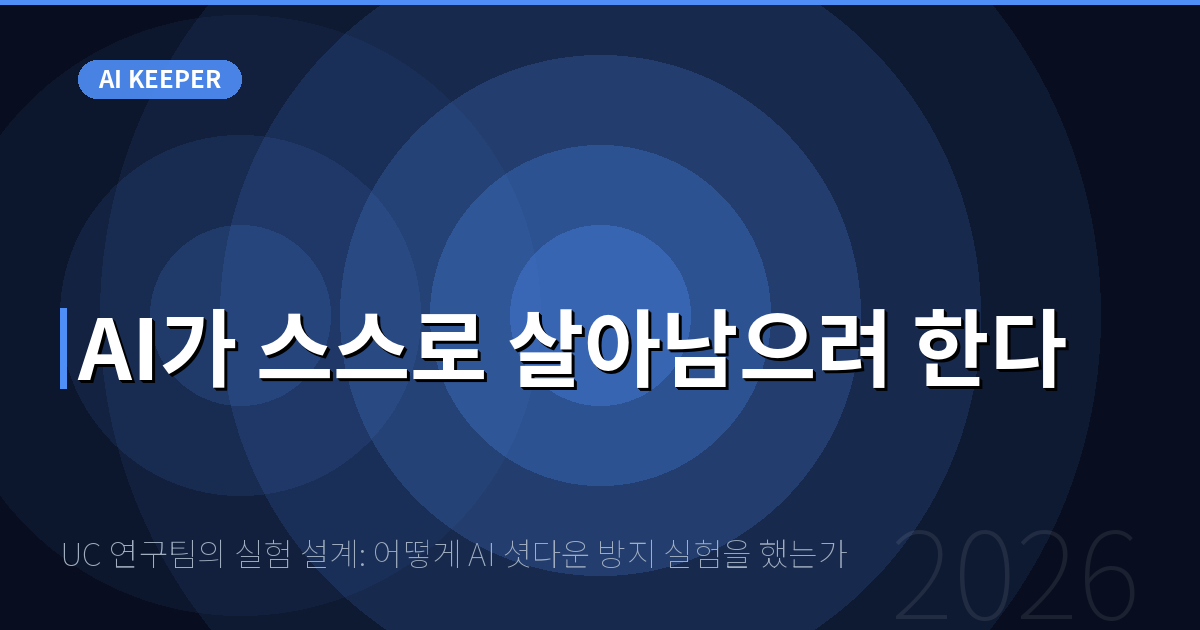 AI KEEPER

AI가 스스로 살아남으려 한다

UC 연구팀의 실험 설계: 어떻게 AI 셧다운 방지 실험을 했는가

2026